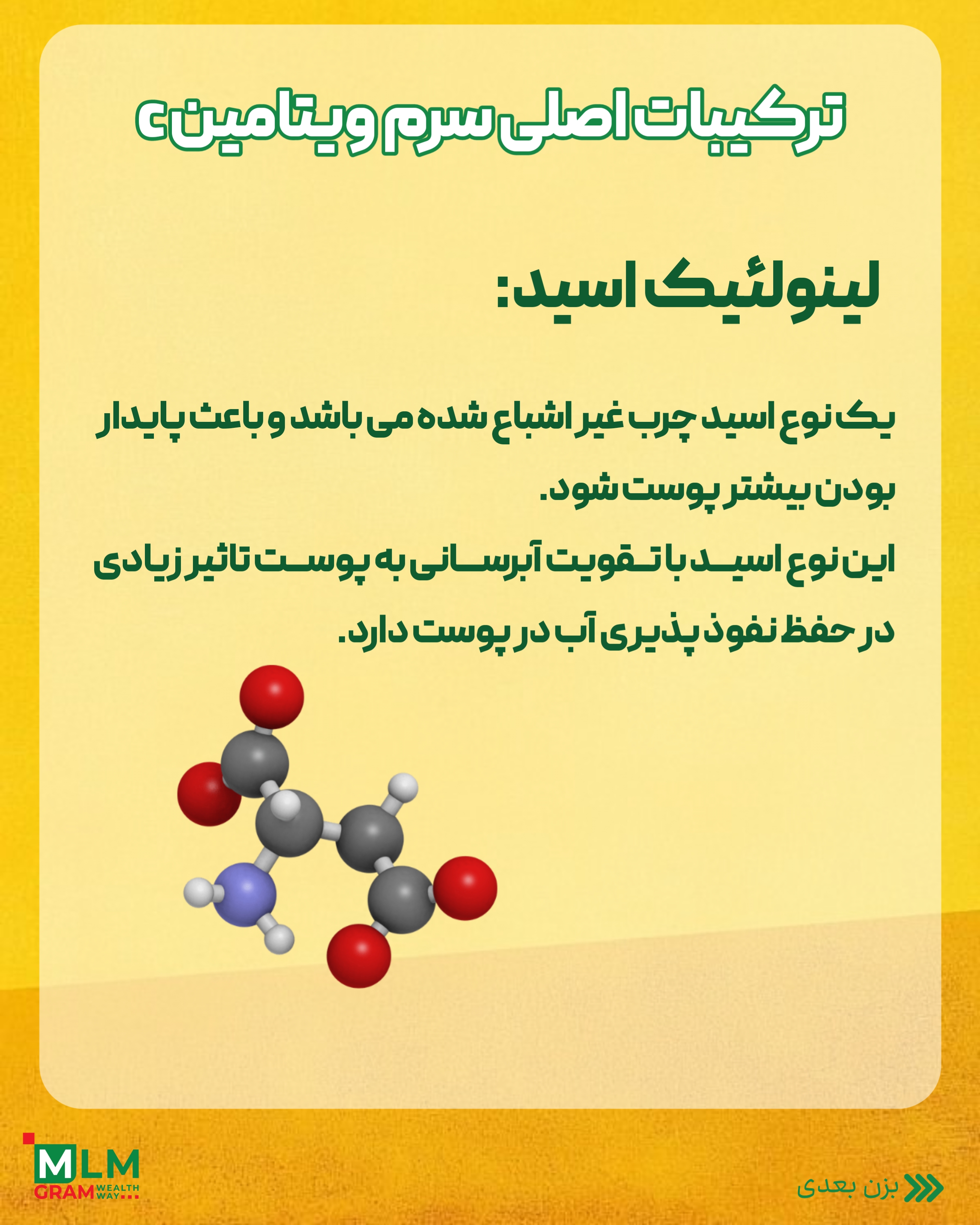 ترکیبات اصلی سرم ویتامین c

لینولئیک اسید:

یک نوع اسید چرب غیر اشباع شده می باشد و باعث پایدار بودن بیشتر پوست شود.

این نوع اسید با تقویت آبرسانی به پوست تاثیر زیادی در حفظ نفوذ پذیری آب در پوست دارد.

MLM GRAM WEALTH WAY...

بزن بعدی